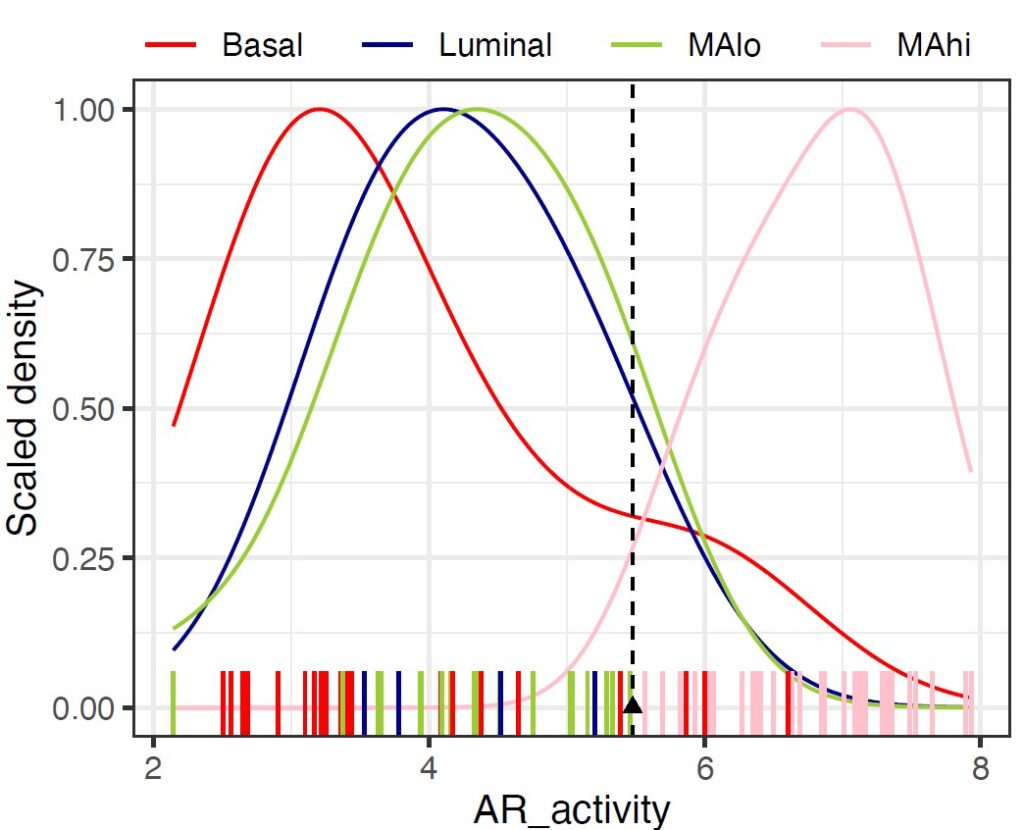 Basal Luminal MAlo MAhi

1.00
0.75
0.50
0.25
0.00

Scaled density

2 4 6 8

AR_activity